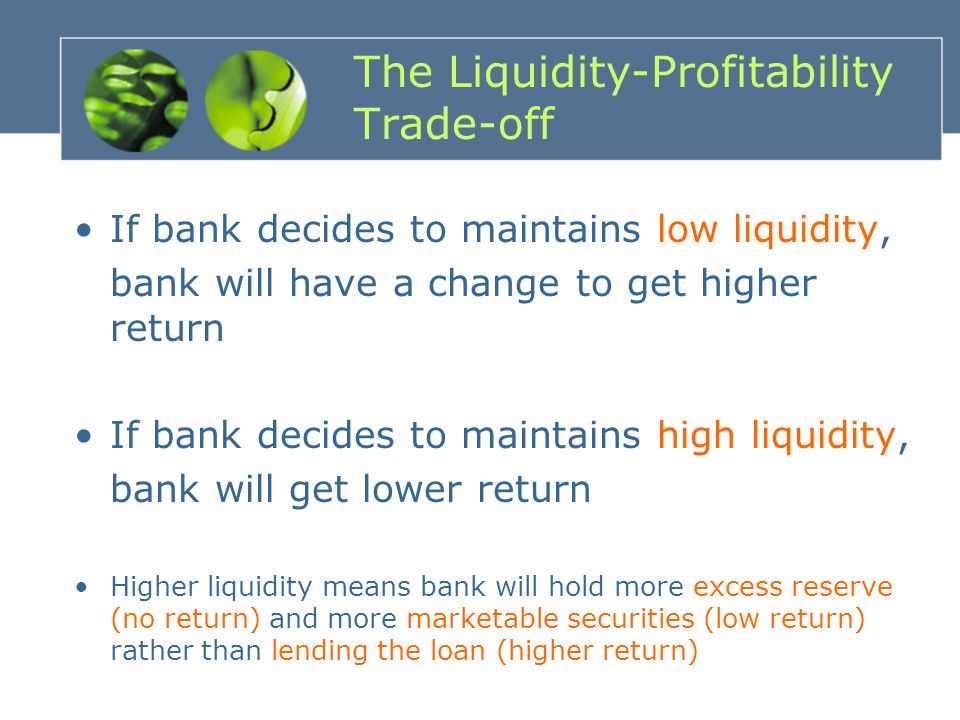 The Liquidity-Profitability Trade-off

• If bank decides to maintains low liquidity, bank will have a change to get higher return

• If bank decides to maintains high liquidity, bank will get lower return

• Higher liquidity means bank will hold more excess reserve (no return) and more marketable securities (low return) rather than lending the loan (higher return)